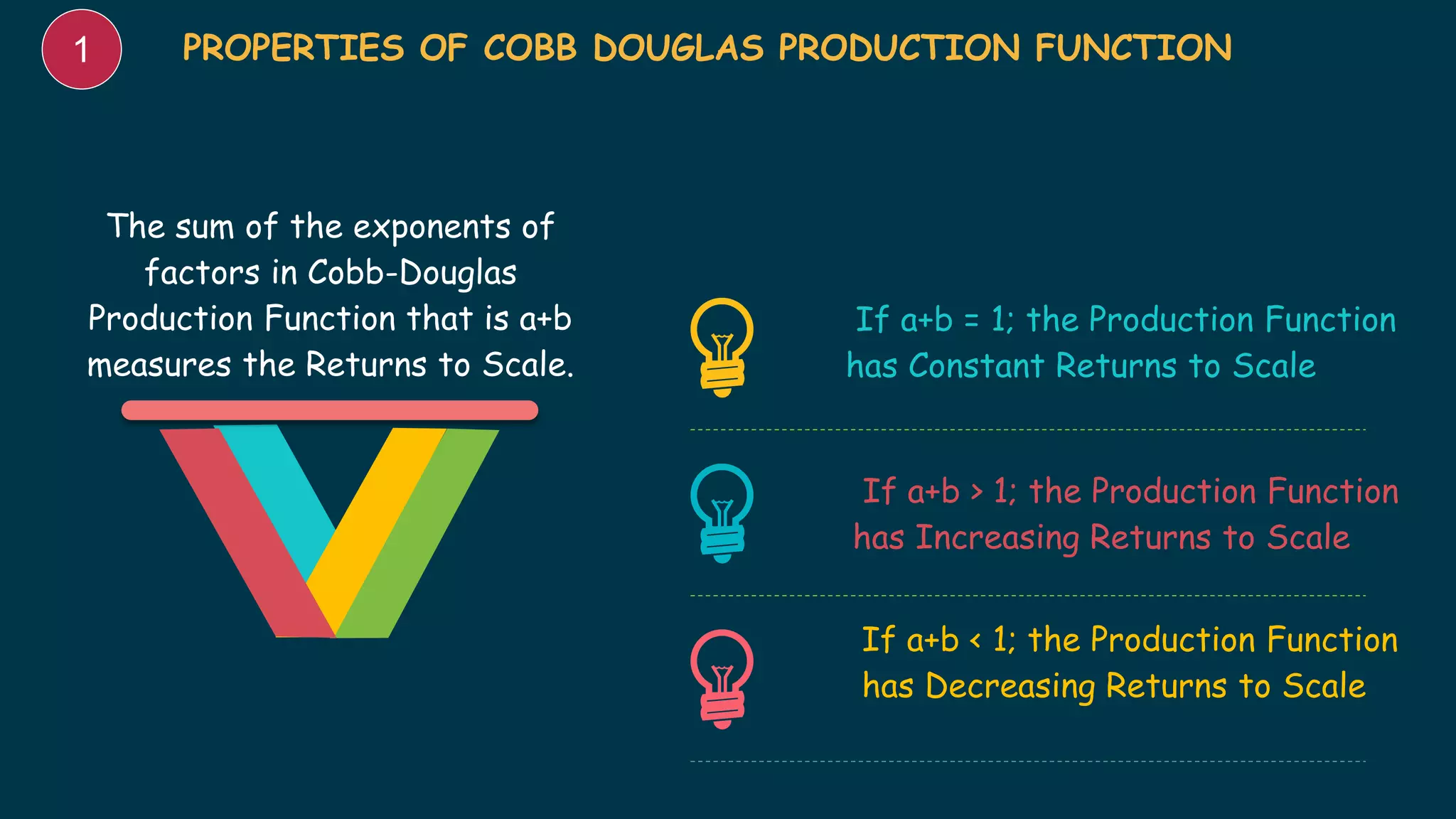 1

PROPERTIES OF COBB DOUGLAS PRODUCTION FUNCTION

The sum of the exponents of factors in Cobb-Douglas Production Function that is a+b measures the Returns to Scale.

If a+b = 1; the Production Function has Constant Returns to Scale

If a+b > 1; the Production Function has Increasing Returns to Scale

If a+b < 1; the Production Function has Decreasing Returns to Scale